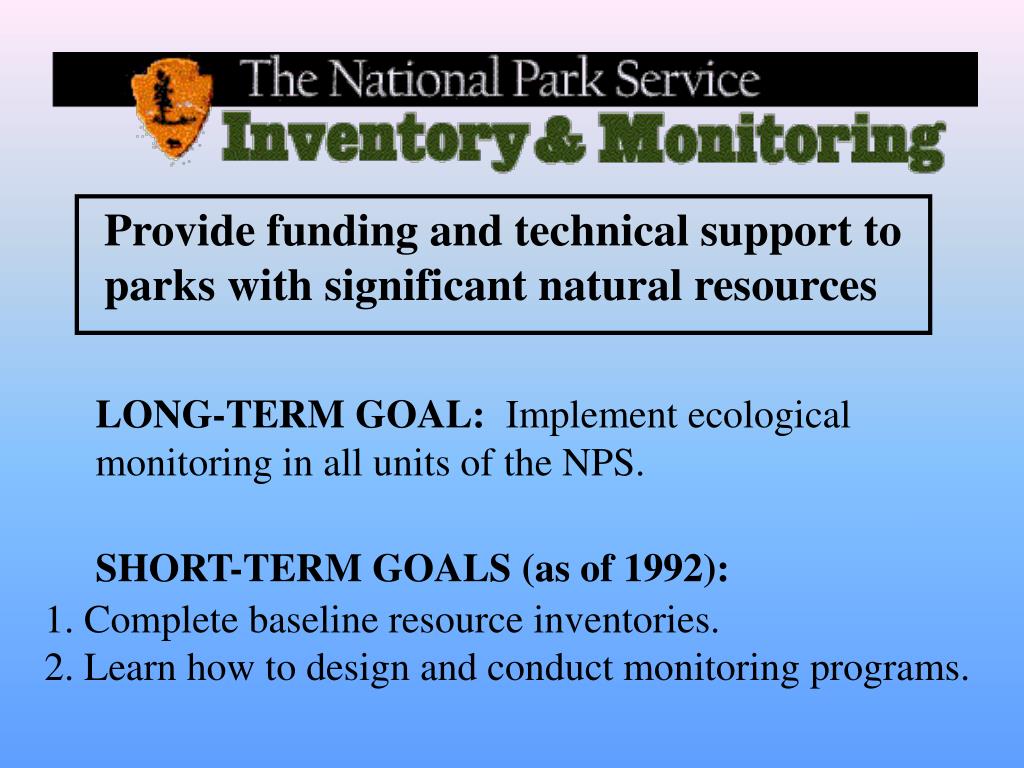 The National Park Service

Inventory & Monitoring

Provide funding and technical support to parks with significant natural resources

LONG-TERM GOAL: Implement ecological monitoring in all units of the NPS.

SHORT-TERM GOALS (as of 1992):

1. Complete baseline resource inventories.

2. Learn how to design and conduct monitoring programs.